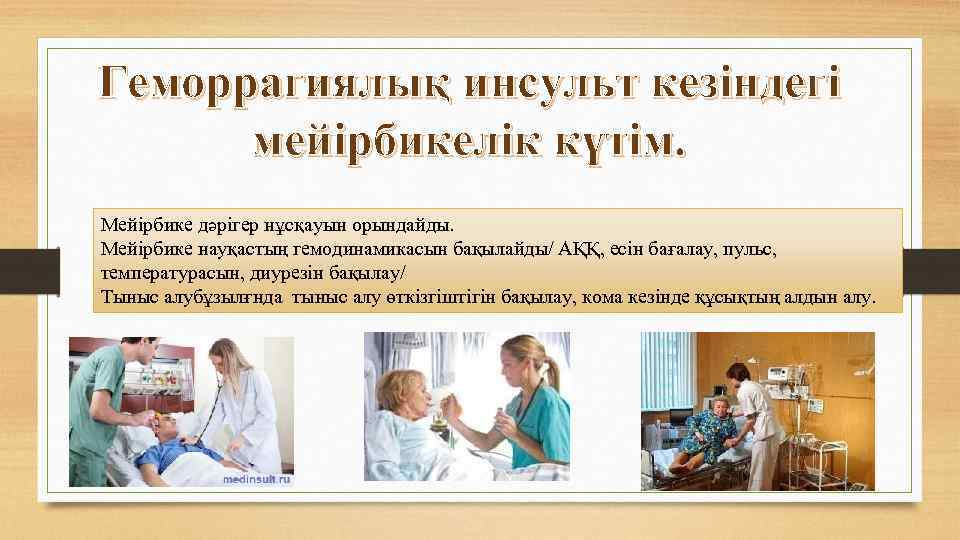 Геморрагиялық инсульт кезіндегі мейірбикелік күтім.

Мейірбике дәрігер нұсқауын орындайды.
Мейірбике науқастың гемодинамикасын бақылайды/ АҚҚ, есін бағалау, пульс, температурасын, диурезін бақылау/
Тыныс алубұзылғнда тыныс алу өткізгіштігін бақылау, кома кезінде құсықтың алдын алу.

medinsult.ru